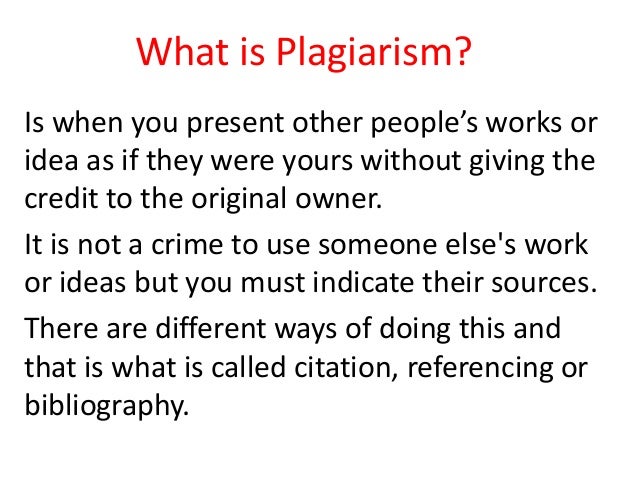 What is Plagiarism?

Is when you present other people’s works or idea as if they were yours without giving the credit to the original owner.

It is not a crime to use someone else's work or ideas but you must indicate their sources.

There are different ways of doing this and that is what is called citation, referencing or bibliography.